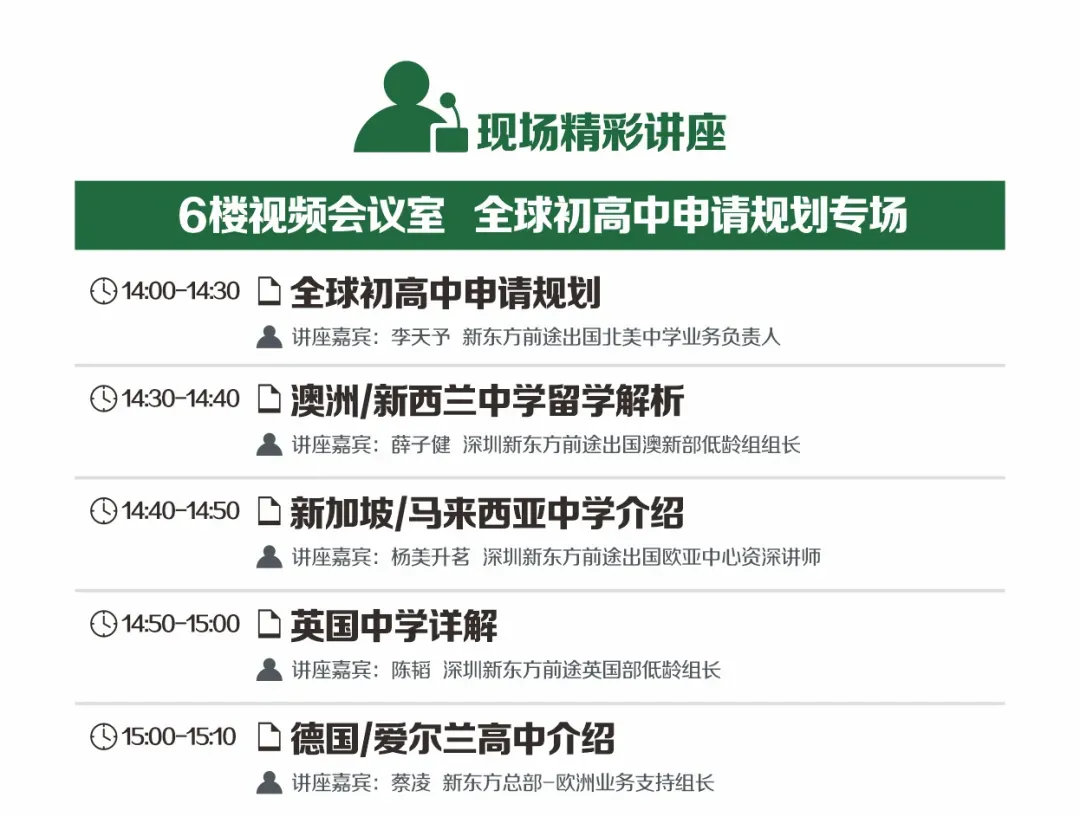 现场精彩讲座

6楼视频会议室　全球初高中申请规划专场

14:00-14:30 全球初高中申请规划
讲座嘉宾：李天予　新东方前途出国北美中学业务负责人

14:30-14:40 澳洲/新西兰中学留学解析
讲座嘉宾：薛子健　深圳新东方前途出国澳新部低龄组组长

14:40-14:50 新加坡/马来西亚中学介绍
讲座嘉宾：杨美升茗　深圳新东方前途出国欧亚中心资深讲师

14:50-15:00 英国中学详解
讲座嘉宾：陈韬　深圳新东方前途英国部低龄组长

15:00-15:10 德国/爱尔兰高中介绍
讲座嘉宾：蔡凌　新东方总部-欧洲业务支持组长